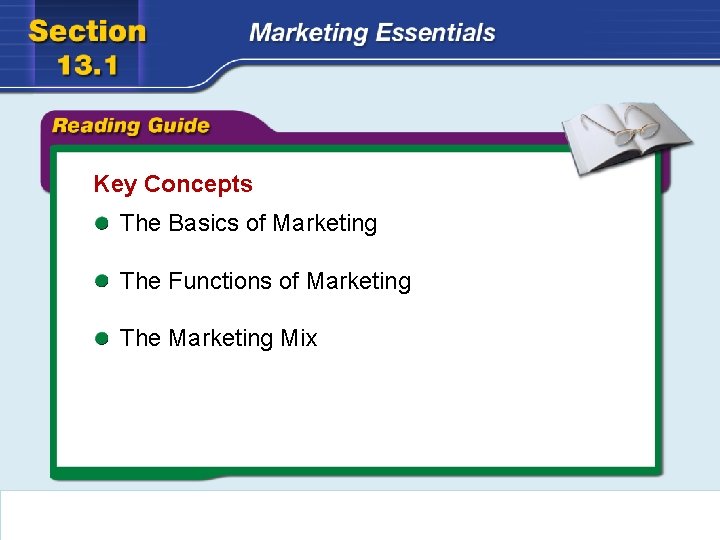 Section 13.1

Marketing Essentials

Reading Guide

Key Concepts

- The Basics of Marketing
- The Functions of Marketing
- The Marketing Mix